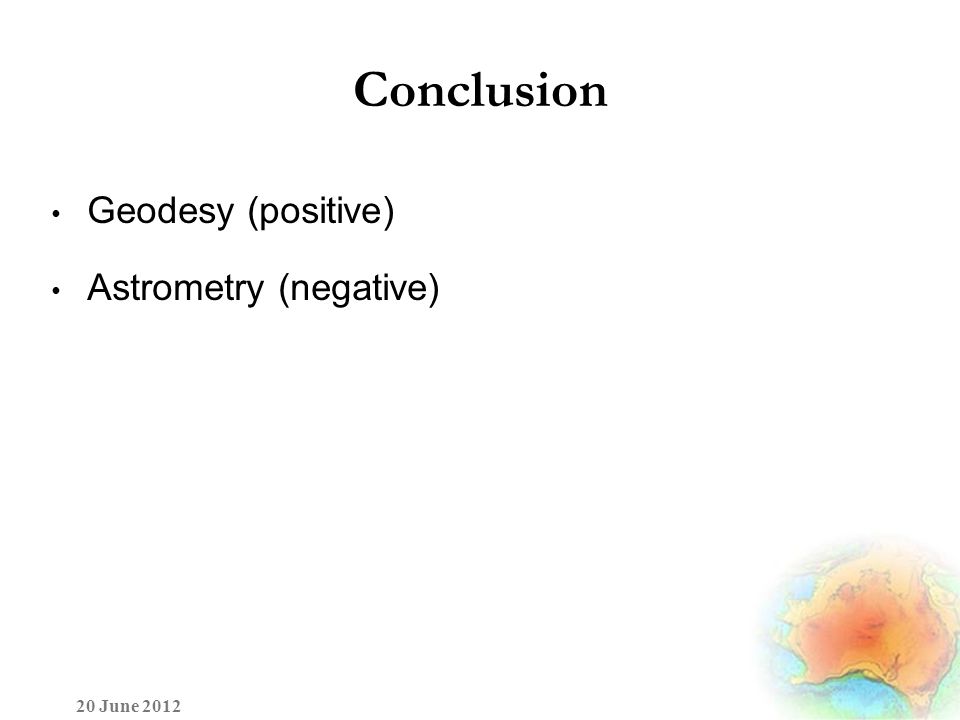 Conclusion

• Geodesy (positive)

• Astrometry (negative)

20 June 2012